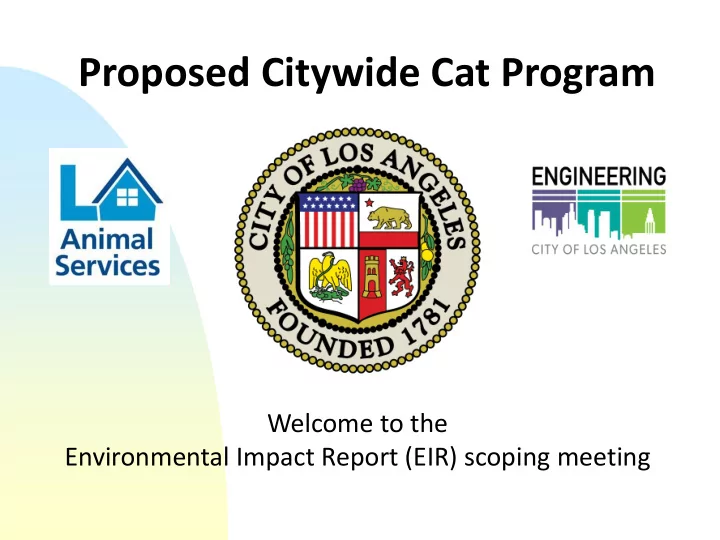 Proposed Citywide Cat Program

LA
Animal Services

CITY OF LOS ANGELES
FOUNDED 1781

ENGINEERING
CITY OF LOS ANGELES

Welcome to the
Environmental Impact Report (EIR) scoping meeting